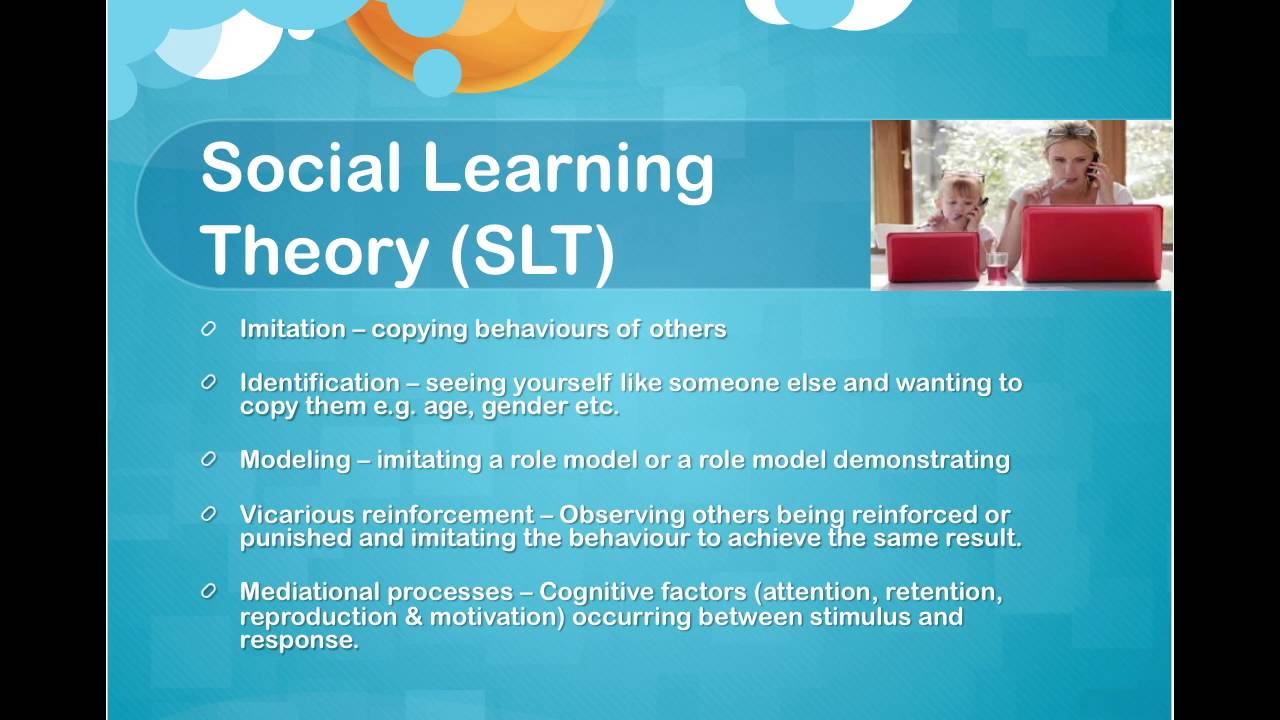 Social Learning Theory (SLT)

Imitation – copying behaviours of others

Identification – seeing yourself like someone else and wanting to copy them e.g. age, gender etc.

Modeling – imitating a role model or a role model demonstrating

Vicarious reinforcement – Observing others being reinforced or punished and imitating the behaviour to achieve the same result.

Mediational processes – Cognitive factors (attention, retention, reproduction & motivation) occurring between stimulus and response.